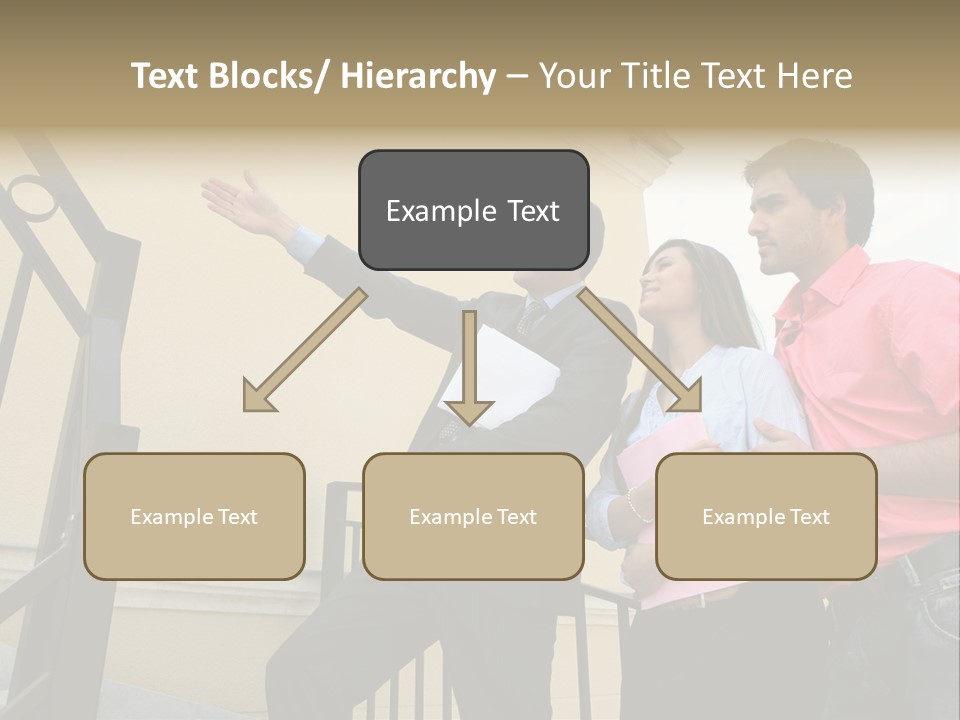 Text Blocks/ Hierarchy – Your Title Text Here

Example Text

Example Text

Example Text

Example Text